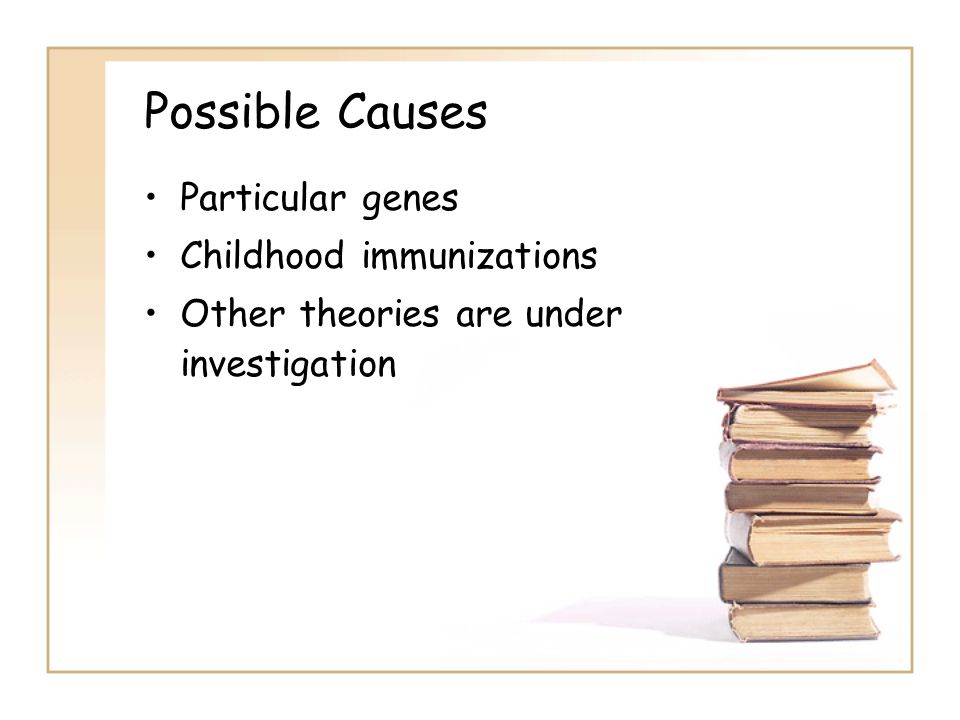 Possible Causes

• Particular genes
• Childhood immunizations
• Other theories are under investigation